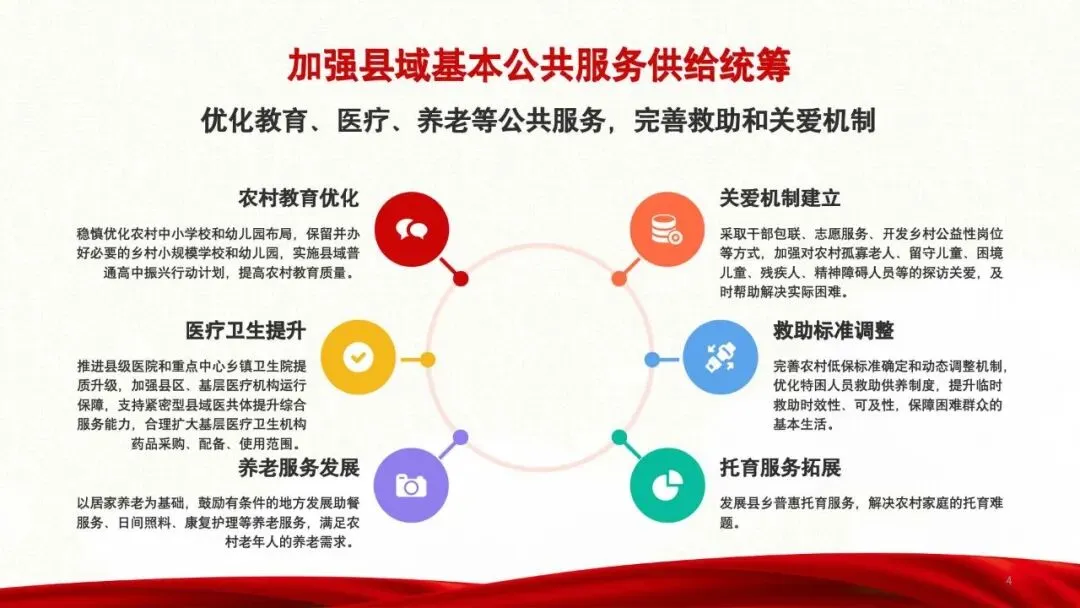 加强县域基本公共服务供给统筹

优化教育、医疗、养老等公共服务，完善救助和关爱机制

农村教育优化

稳慎优化农村中小学校和幼儿园布局，保留并办好必要的乡村小规模学校和幼儿园，实施县域普通高中振兴行动计划，提高农村教育质量。

医疗卫生提升

推进县级医院和重点中心乡镇卫生院提质升级，加强县区、基层医疗机构运行保障，支持紧密型县域医共体提升综合服务能力，合理扩大基层医疗卫生机构药品采购、配备、使用范围。

养老服务发展

以居家养老为基础，鼓励有条件的地方发展助餐服务、日间照料、康复护理等养老服务，满足农村老年人的养老需求。

关爱机制建立

采取干部包联、志愿服务、开发乡村公益性岗位等方式，加强对农村孤寡老人、留守儿童、困境儿童、残疾人、精神障碍人员等的探访关爱，及时帮助解决实际困难。

救助标准调整

完善农村低保标准确定和动态调整机制，优化特困人员救助供养制度，提升临时救助时效性、可及性，保障困难群众的基本生活。

托育服务拓展

发展县乡普惠托育服务，解决农村家庭的托育难题。

4